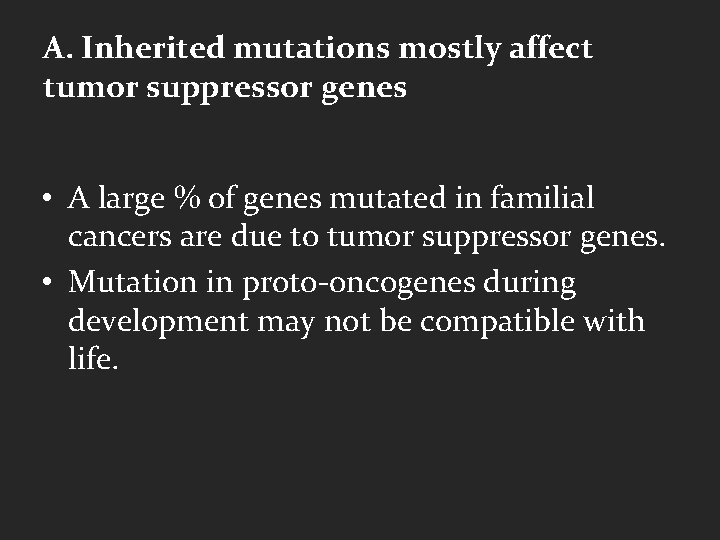 A. Inherited mutations mostly affect tumor suppressor genes

• A large % of genes mutated in familial cancers are due to tumor suppressor genes.
• Mutation in proto-oncogenes during development may not be compatible with life.